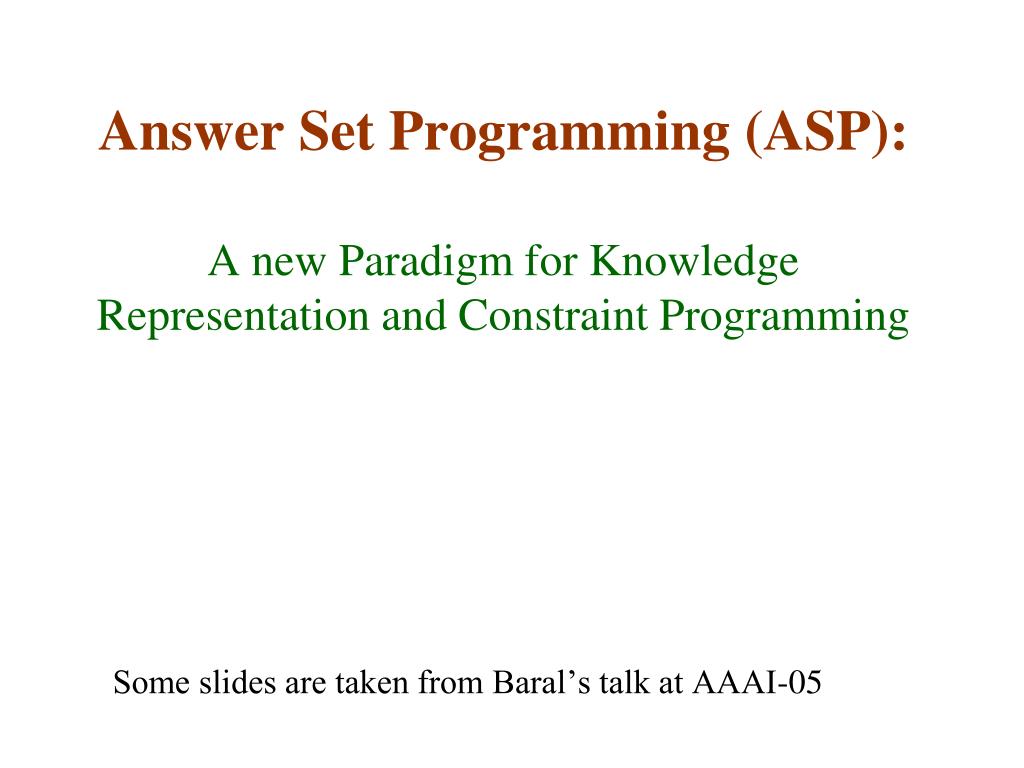 Answer Set Programming (ASP):

A new Paradigm for Knowledge Representation and Constraint Programming

Some slides are taken from Baral’s talk at AAAI-05